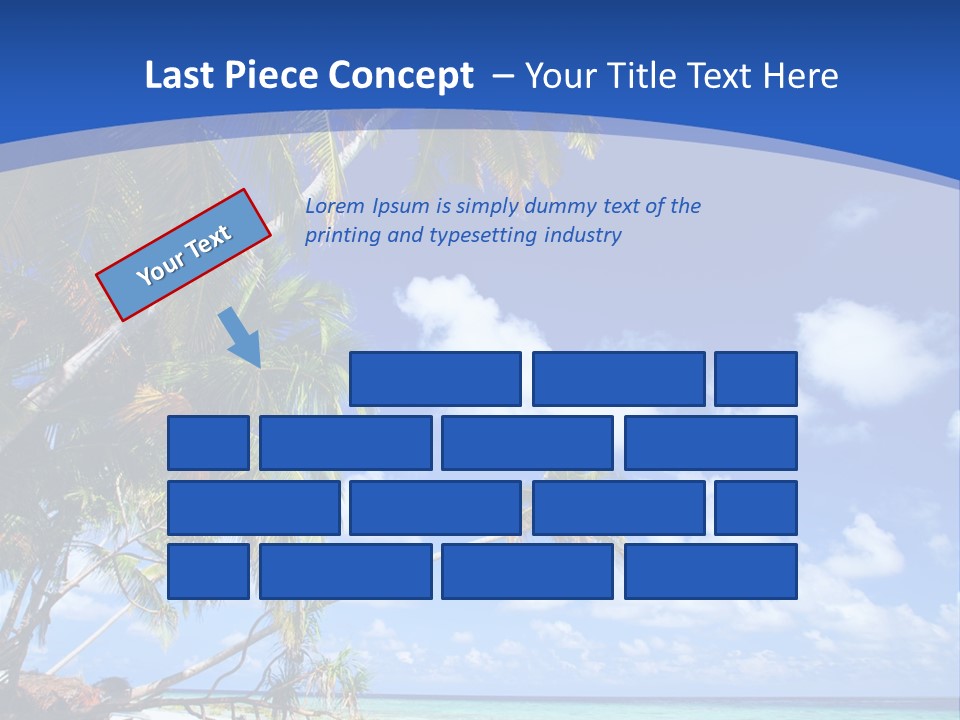 Last Piece Concept – Your Title Text Here

Your Text

Lorem Ipsum is simply dummy text of the printing and typesetting industry